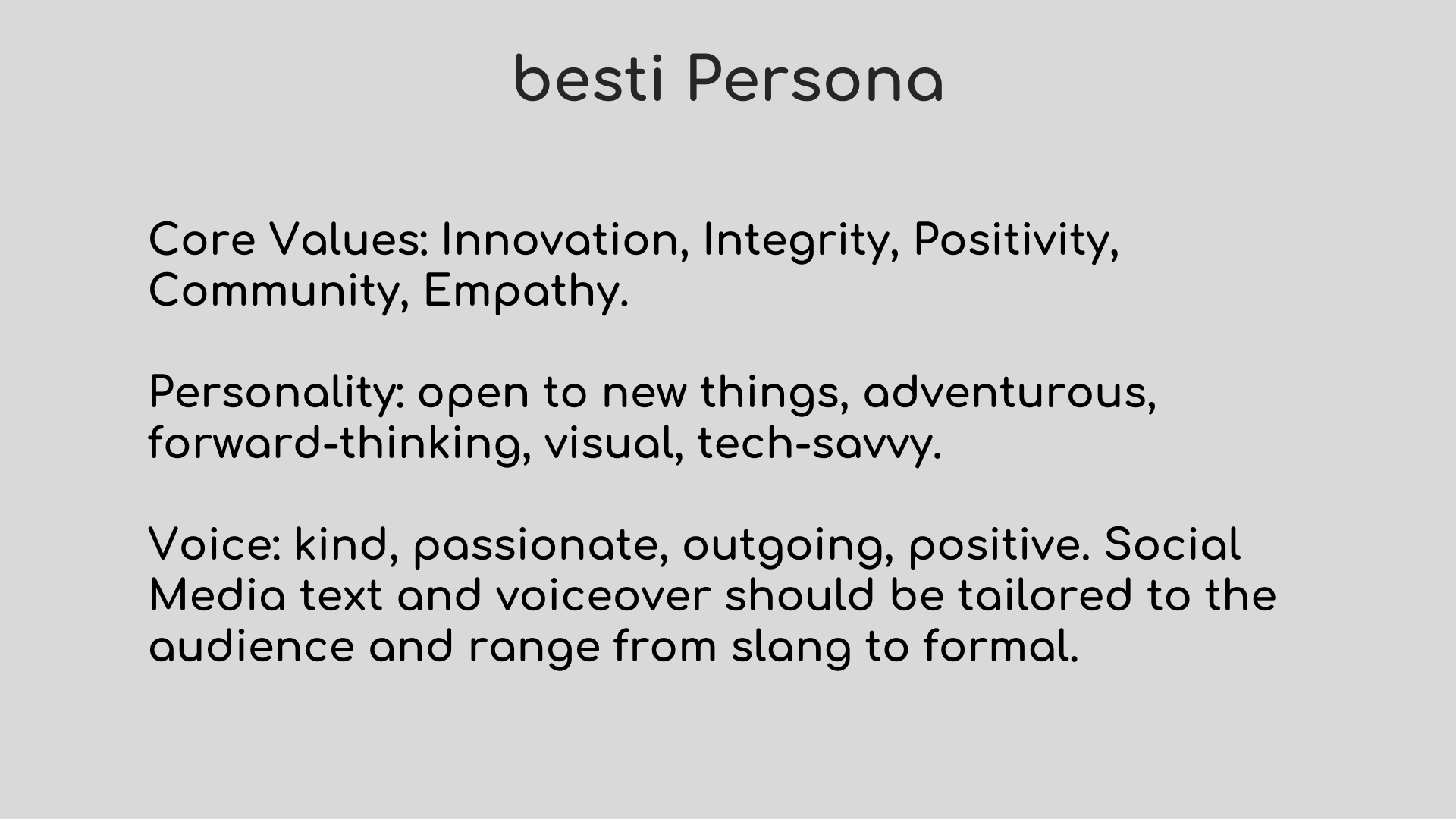 besti Persona

Core Values: Innovation, Integrity, Positivity, Community, Empathy.

Personality: open to new things, adventurous, forward-thinking, visual, tech-savvy.

Voice: kind, passionate, outgoing, positive. Social Media text and voiceover should be tailored to the audience and range from slang to formal.